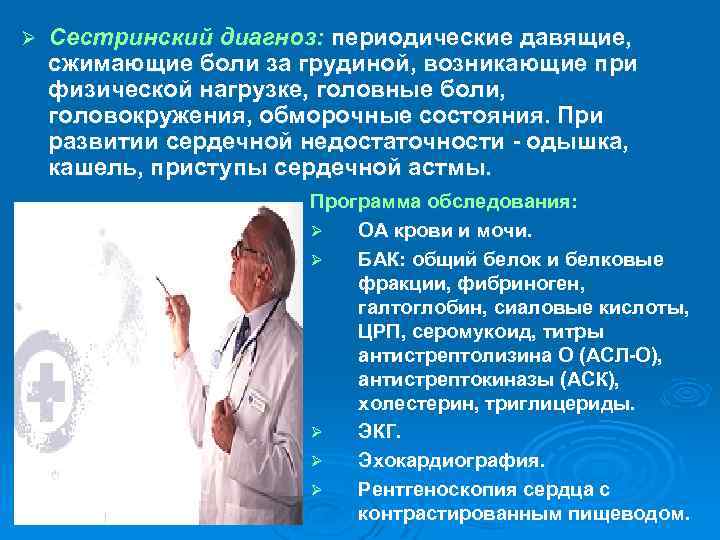 ➢ Сестринский диагноз: периодические давящие, сжимающие боли за грудиной, возникающие при физической нагрузке, головные боли, головокружения, обморочные состояния. При развитии сердечной недостаточности - одышка, кашель, приступы сердечной астмы.

Программа обследования:

➢ ОА крови и мочи.

➢ БАК: общий белок и белковые фракции, фибриноген, галтоглобин, сиаловые кислоты, ЦРП, серомукоид, титры антистрептолизина О (АСЛ-О), антистрептокиназы (АСК), холестерин, триглицериды.

➢ ЭКГ.

➢ Эхокардиография.

➢ Рентгеноскопия сердца с контрастированным пищеводом.